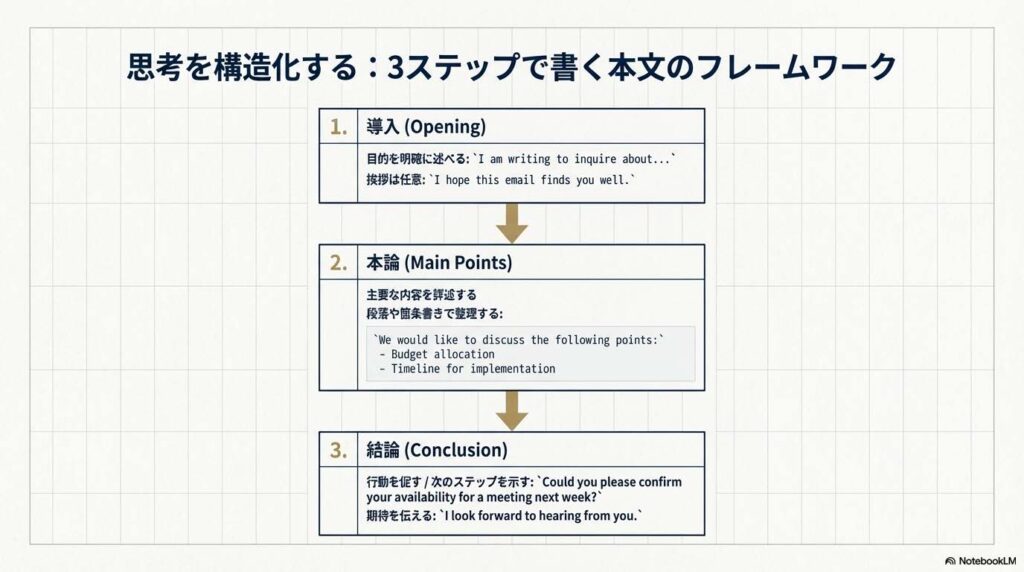 思考を構造化する：3ステップで書く本文のフレームワーク

1. 導入 (Opening)

目的を明確に述べる: `I am writing to inquire about...`
挨拶は任意: `I hope this email finds you well.`

2. 本論 (Main Points)

主要な内容を詳述する
段落や箇条書きで整理する:

`We would like to discuss the following points:`
- Budget allocation
- Timeline for implementation

3. 結論 (Conclusion)

行動を促す / 次のステップを示す: `Could you please confirm your availability for a meeting next week?`
期待を伝える: `I look forward to hearing from you.`

NotebookLM